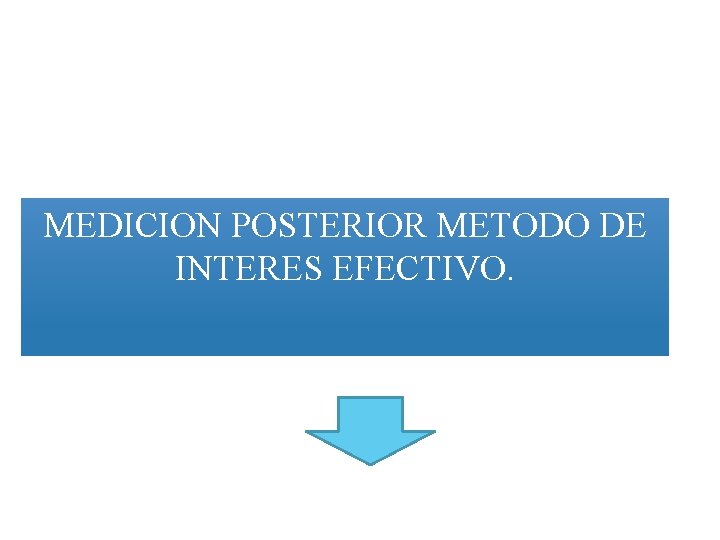 MEDICION POSTERIOR METODO DE INTERES EFECTIVO.